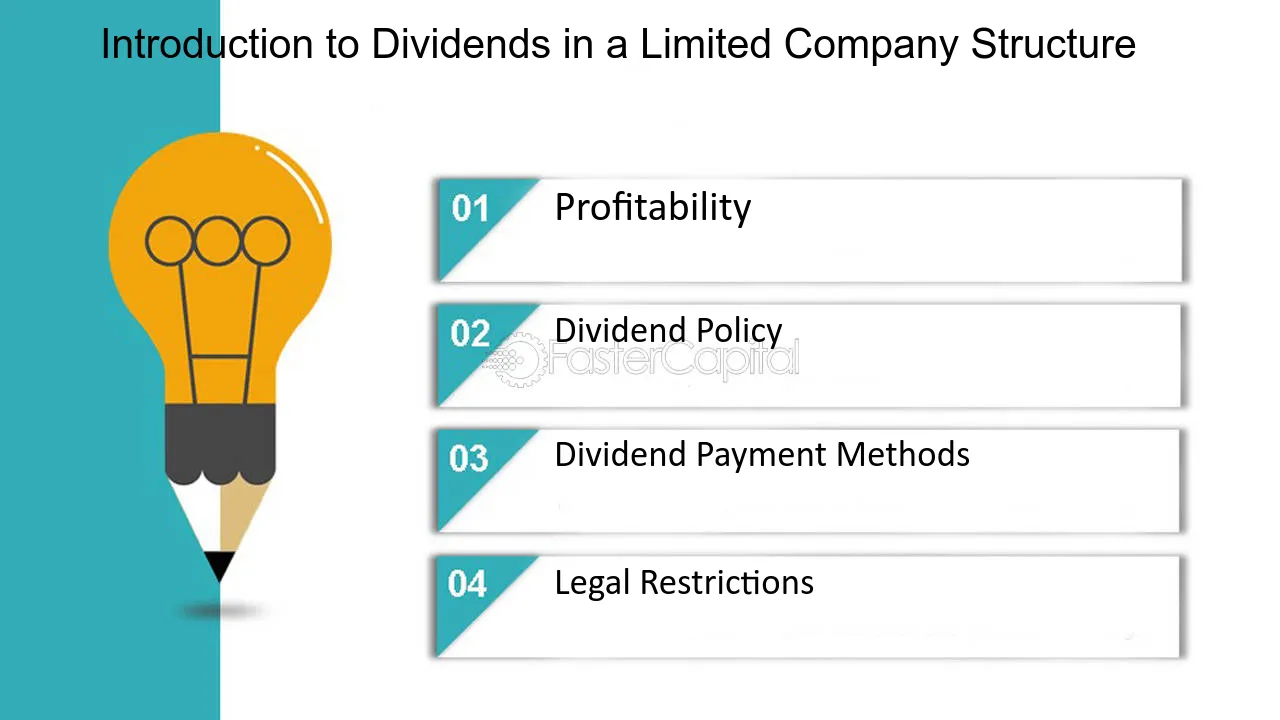 Introduction to Dividends in a Limited Company Structure

01 Profitability

02 Dividend Policy

FasterCapital

03 Dividend Payment Methods

04 Legal Restrictions